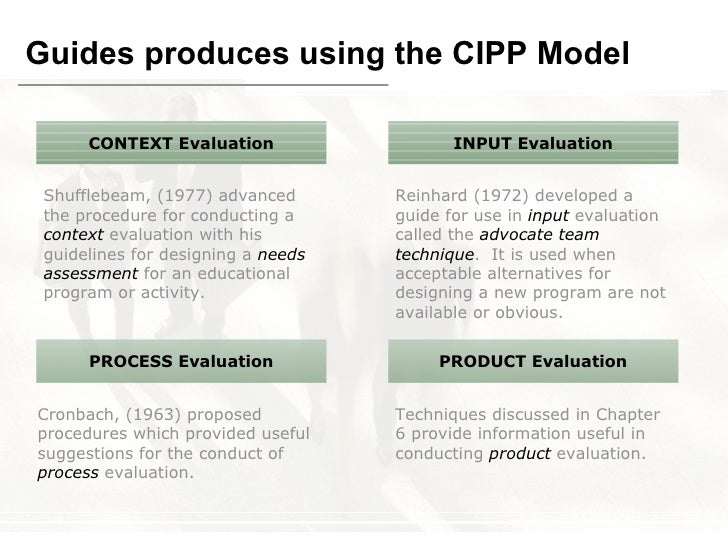 Guides produces using the CIPP Model

CONTEXT Evaluation

Shufflebeam, (1977) advanced the procedure for conducting a context evaluation with his guidelines for designing a needs assessment for an educational program or activity.

INPUT Evaluation

Reinhard (1972) developed a guide for use in input evaluation called the advocate team technique. It is used when acceptable alternatives for designing a new program are not available or obvious.

PROCESS Evaluation

Cronbach, (1963) proposed procedures which provided useful suggestions for the conduct of process evaluation.

PRODUCT Evaluation

Techniques discussed in Chapter 6 provide information useful in conducting product evaluation.